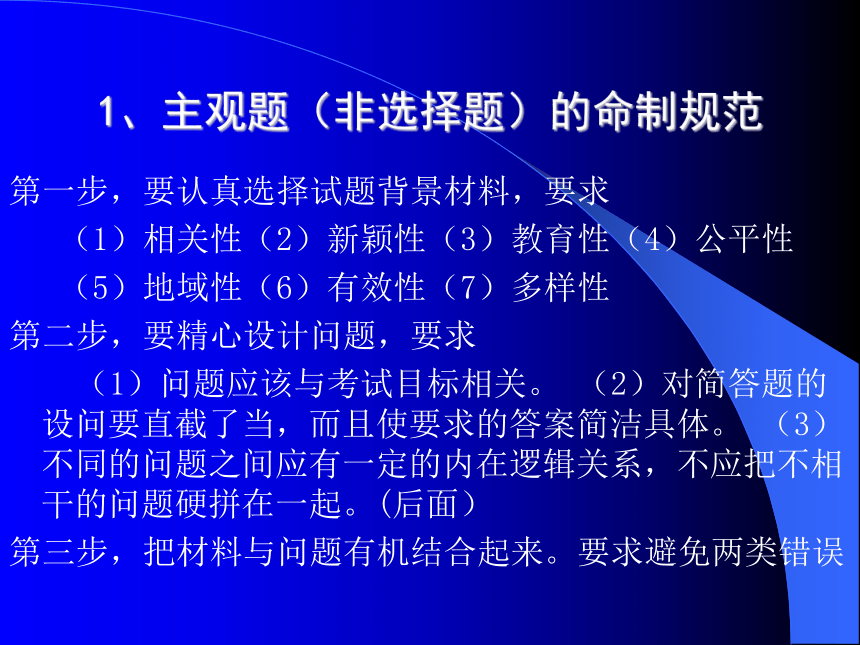 1、主观题（非选择题）的命制规范

第一步，要认真选择试题背景材料，要求

（1）相关性（2）新颖性（3）教育性（4）公平性

（5）地域性（6）有效性（7）多样性

第二步，要精心设计问题，要求

（1）问题应该与考试目标相关。（2）对简答题的设问要直截了当，而且使要求的答案简洁具体。（3）不同的问题之间应有一定的内在逻辑关系，不应把不相干的问题硬拼在一起。(后面)

第三步，把材料与问题有机结合起来。要求避免两类错误